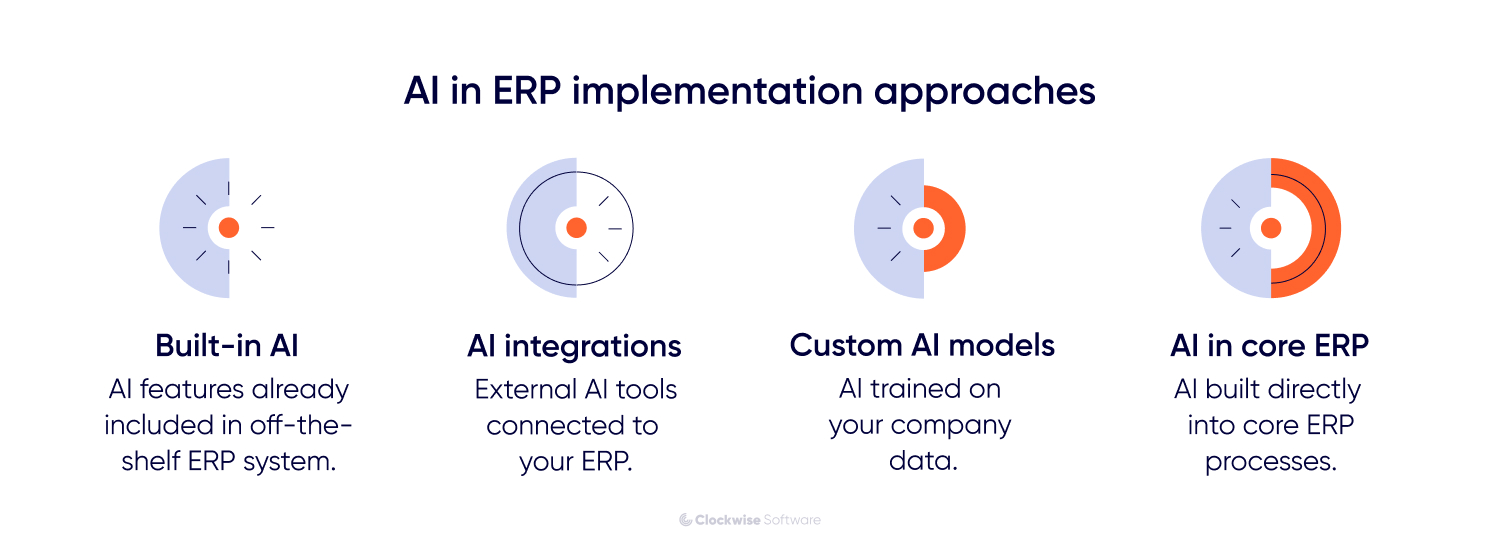 AI in ERP implementation approaches

Built-in AI
AI features already included in off-the-shelf ERP system.

AI integrations
External AI tools connected to your ERP.

Custom AI models
AI trained on your company data.

AI in core ERP
AI built directly into core ERP processes.

Clockwise Software